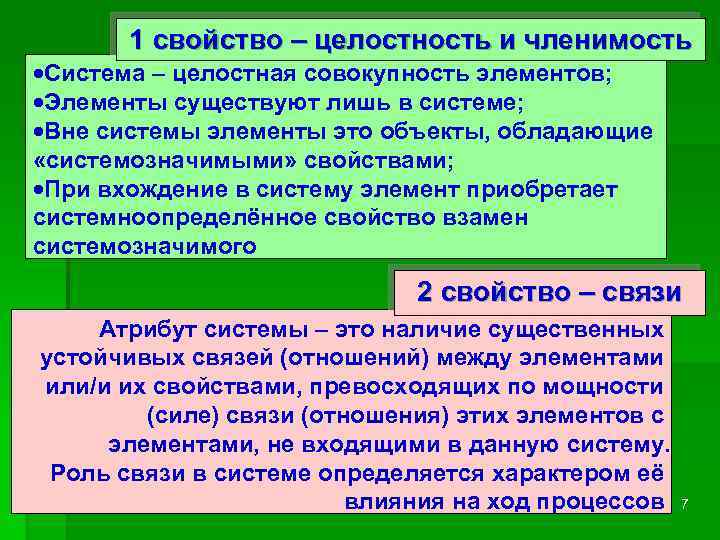 1 свойство – целостность и членимость

•Система – целостная совокупность элементов;
•Элементы существуют лишь в системе;
•Вне системы элементы это объекты, обладающие «системозначимыми» свойствами;
•При вхождение в систему элемент приобретает системноопределённое свойство взамен системозначимого

2 свойство – связи

Атрибут системы – это наличие существенных устойчивых связей (отношений) между элементами или/и их свойствами, превосходящих по мощности (силе) связи (отношения) этих элементов с элементами, не входящими в данную систему.
Роль связи в системе определяется характером её влияния на ход процессов

7